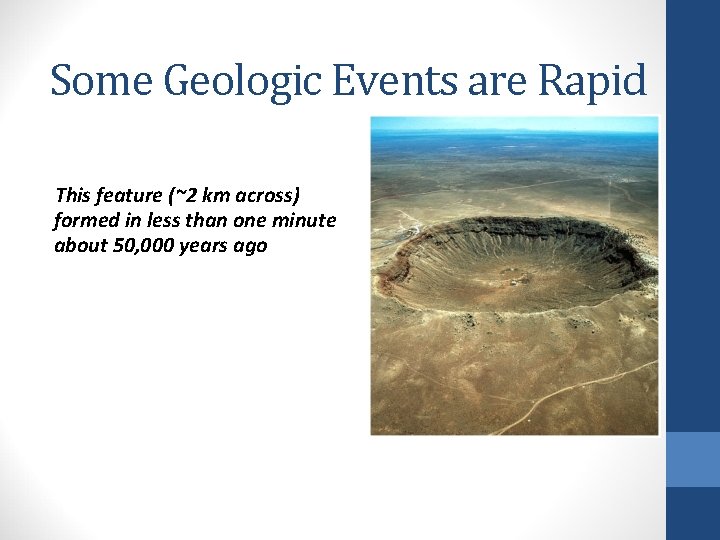 Some Geologic Events are Rapid

This feature (~2 km across) formed in less than one minute about 50,000 years ago